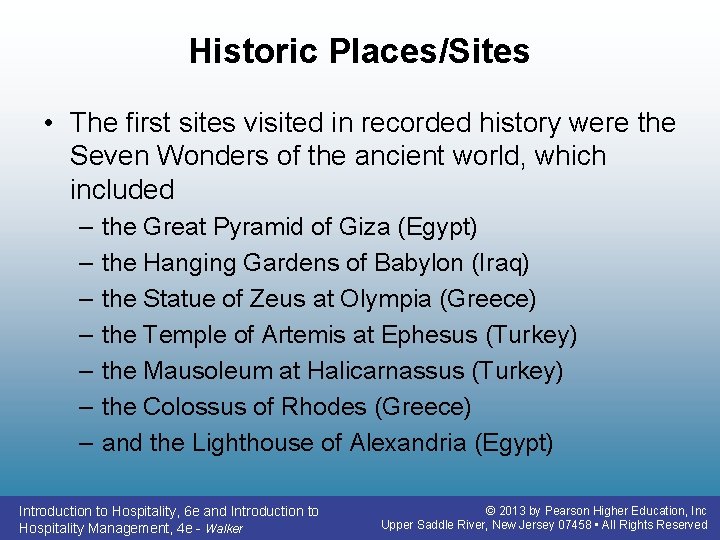 Historic Places/Sites

• The first sites visited in recorded history were the Seven Wonders of the ancient world, which included
– the Great Pyramid of Giza (Egypt)
– the Hanging Gardens of Babylon (Iraq)
– the Statue of Zeus at Olympia (Greece)
– the Temple of Artemis at Ephesus (Turkey)
– the Mausoleum at Halicarnassus (Turkey)
– the Colossus of Rhodes (Greece)
– and the Lighthouse of Alexandria (Egypt)

Introduction to Hospitality, 6e and Introduction to Hospitality Management, 4e - Walker

© 2013 by Pearson Higher Education, Inc
Upper Saddle River, New Jersey 07458 • All Rights Reserved